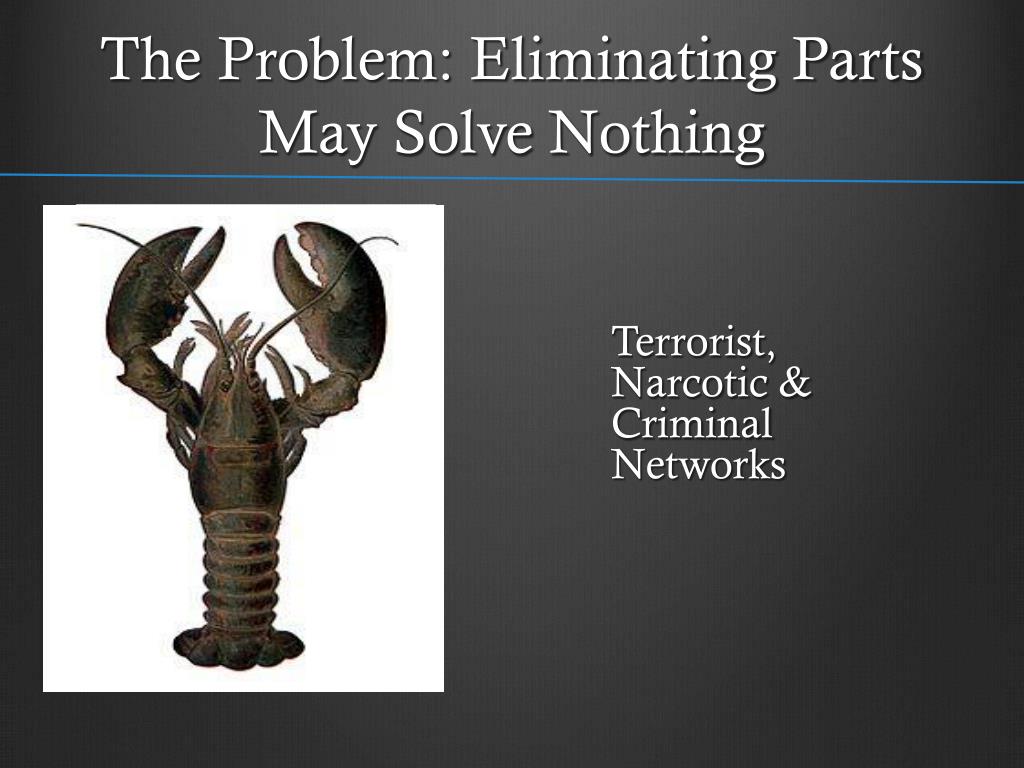 The Problem: Eliminating Parts May Solve Nothing

Terrorist, Narcotic & Criminal Networks